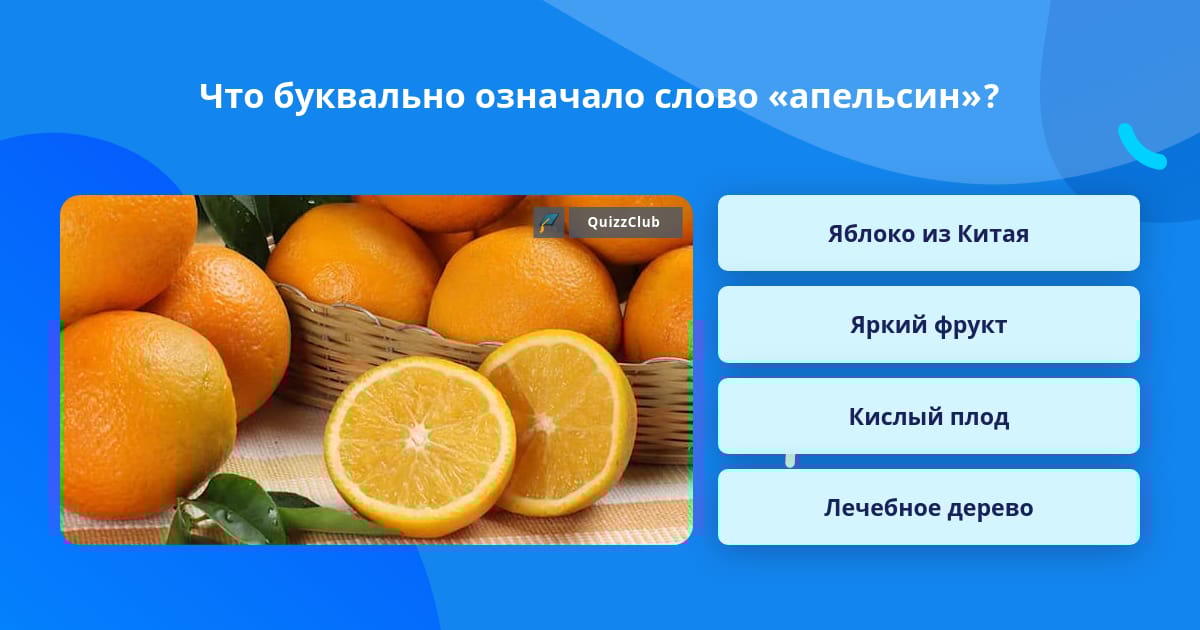 Что буквально означало слово «апельсин»?

QuizzClub

Яблоко из Китая

Яркий фрукт

Кислый плод

Лечебное дерево